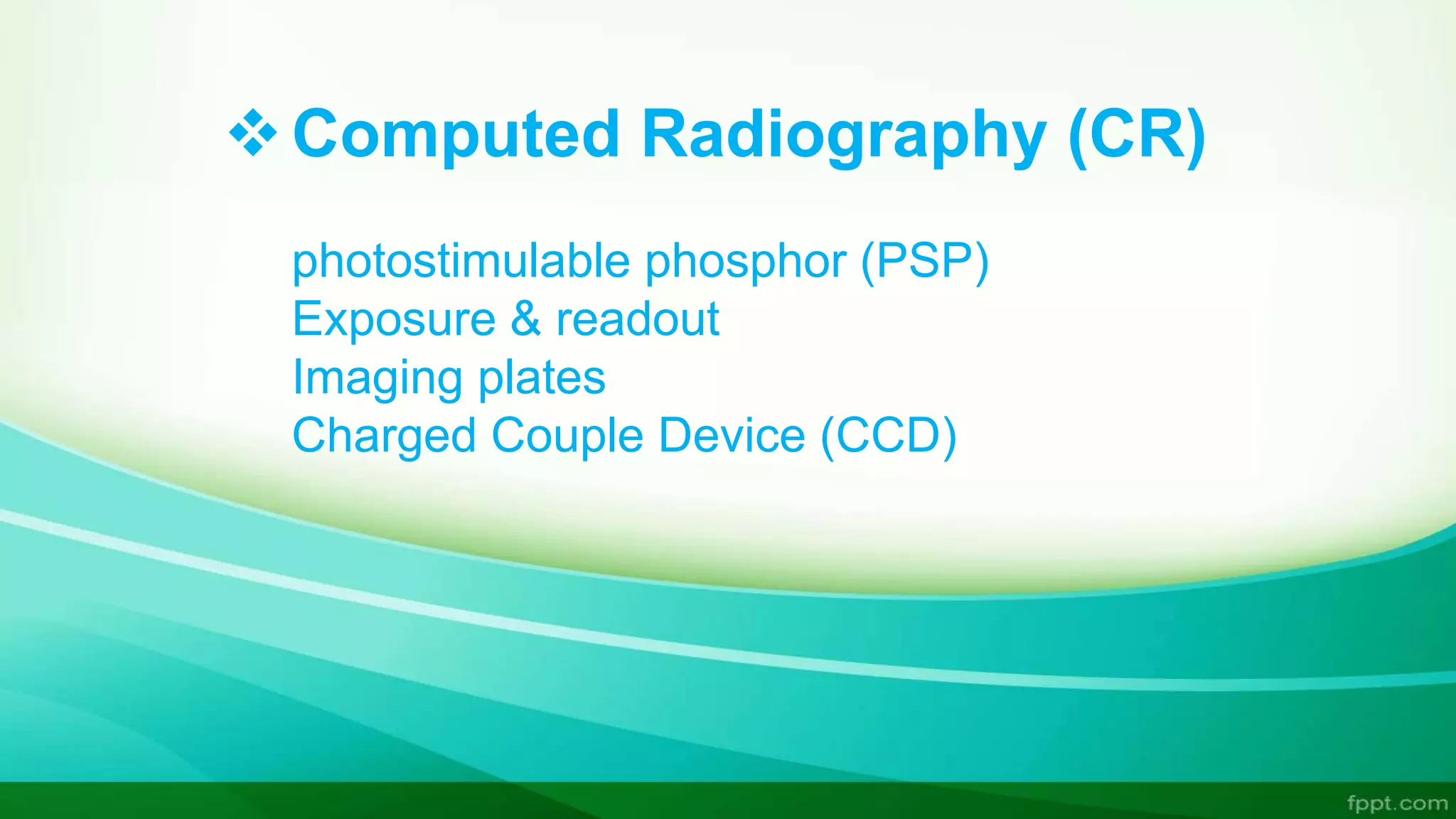 ❖ Computed Radiography (CR)

photostimulable phosphor (PSP)
Exposure & readout
Imaging plates
Charged Couple Device (CCD)

fppt.com